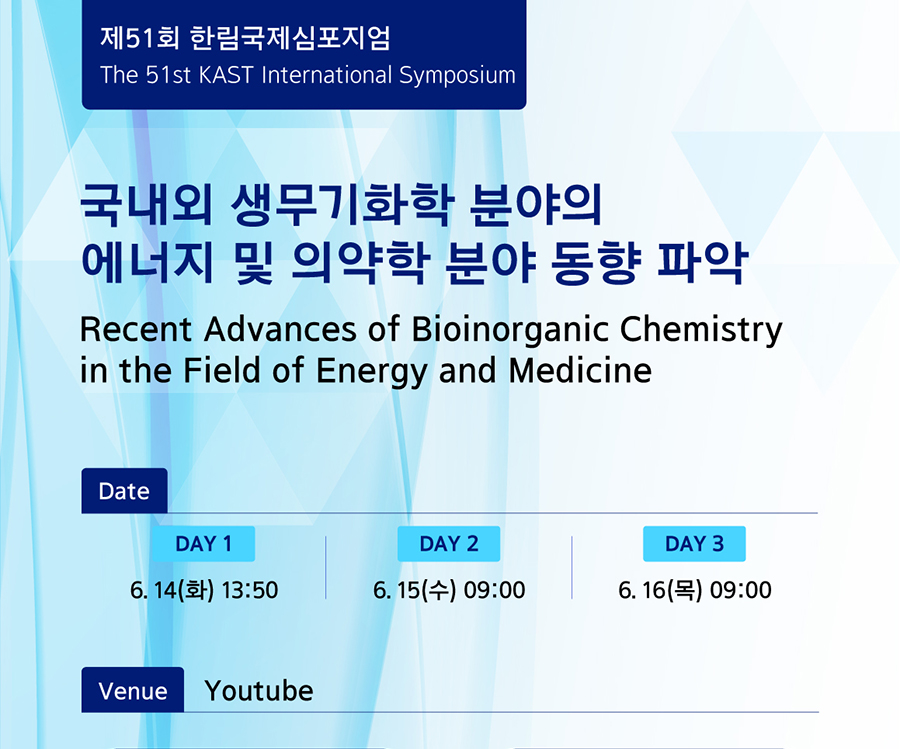 제51회 한림국제심포지엄
The 51st KAST International Symposium

국내외 생무기화학 분야의 에너지 및 의약학 분야 동향 파악

Recent Advances of Bioinorganic Chemistry in the Field of Energy and Medicine

Date

DAY 1
6. 14(화) 13:50

DAY 2
6. 15(수) 09:00

DAY 3
6. 16(목) 09:00

Venue Youtube